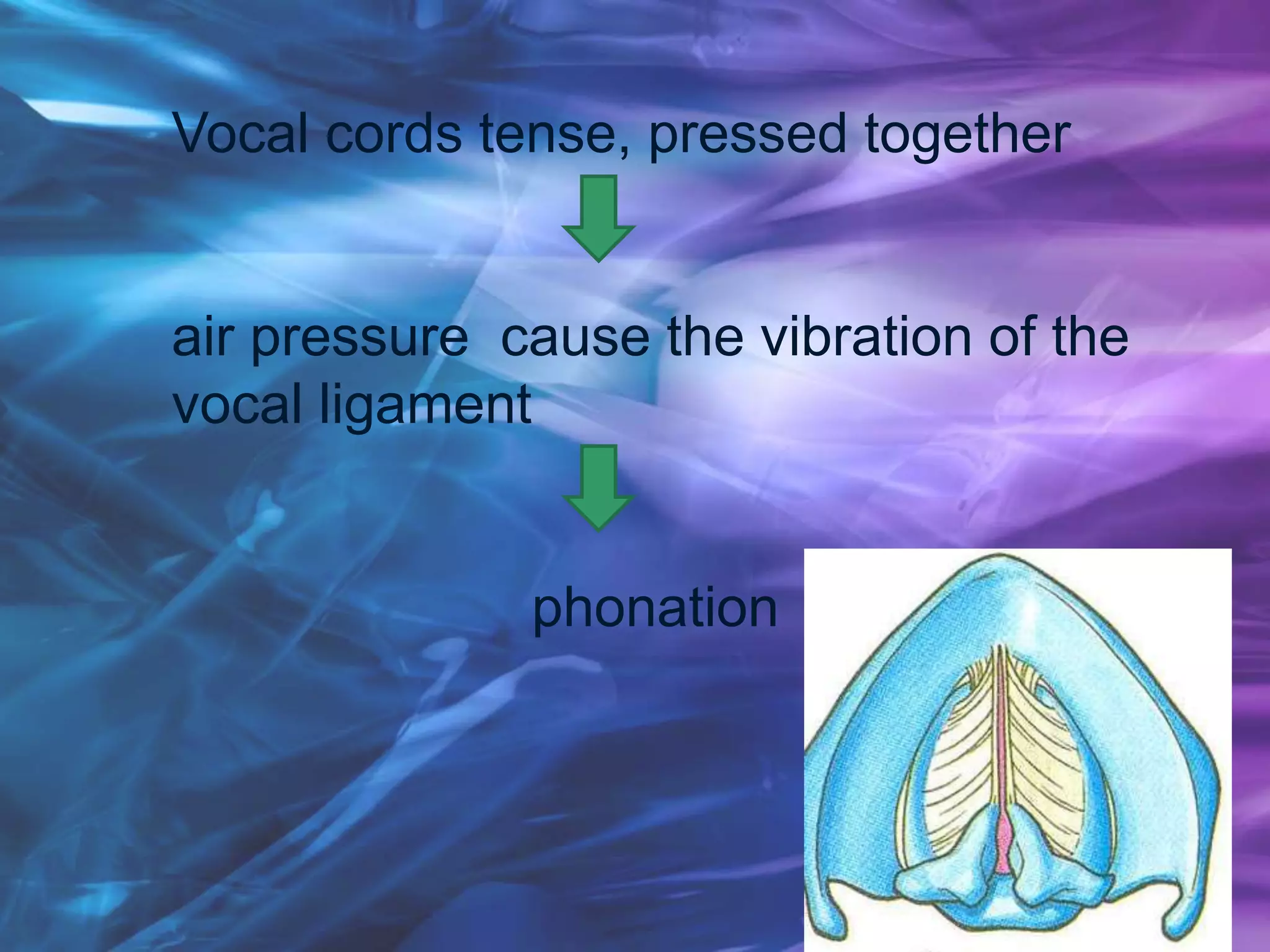 Vocal cords tense, pressed together

air pressure  cause the vibration of the vocal ligament

phonation